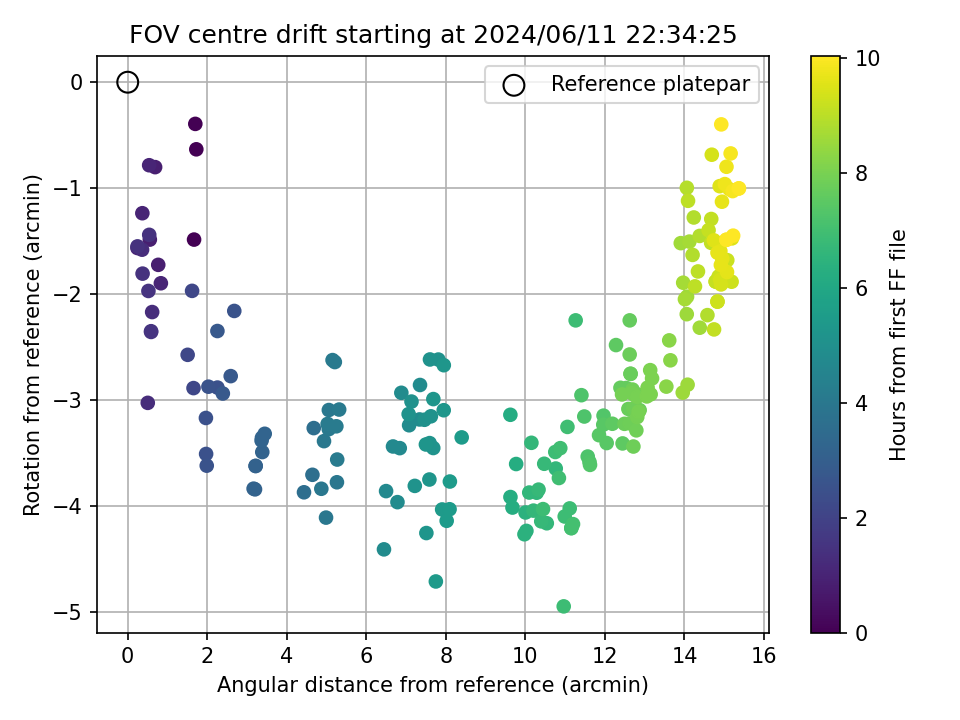 FOV centre drift starting at 2024/06/11 22:34:25

Reference platepar

Rotation from reference (arcmin)

0
−1
−2
−3
−4
−5

0
2
4
6
8
10
12
14
16

Angular distance from reference (arcmin)

10
8
6
4
2
0

Hours from first FF file